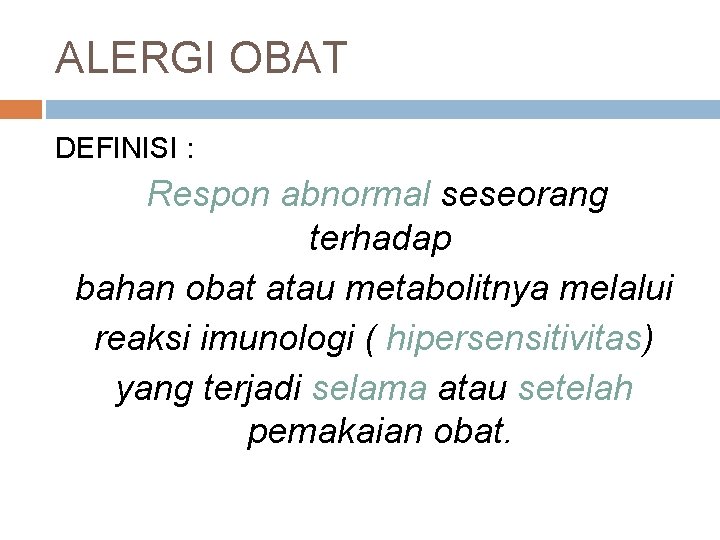 ALERGI OBAT

DEFINISI :

Respon abnormal seseorang terhadap bahan obat atau metabolitnya melalui reaksi imunologi ( hipersensitivitas) yang terjadi selama atau setelah pemakaian obat.